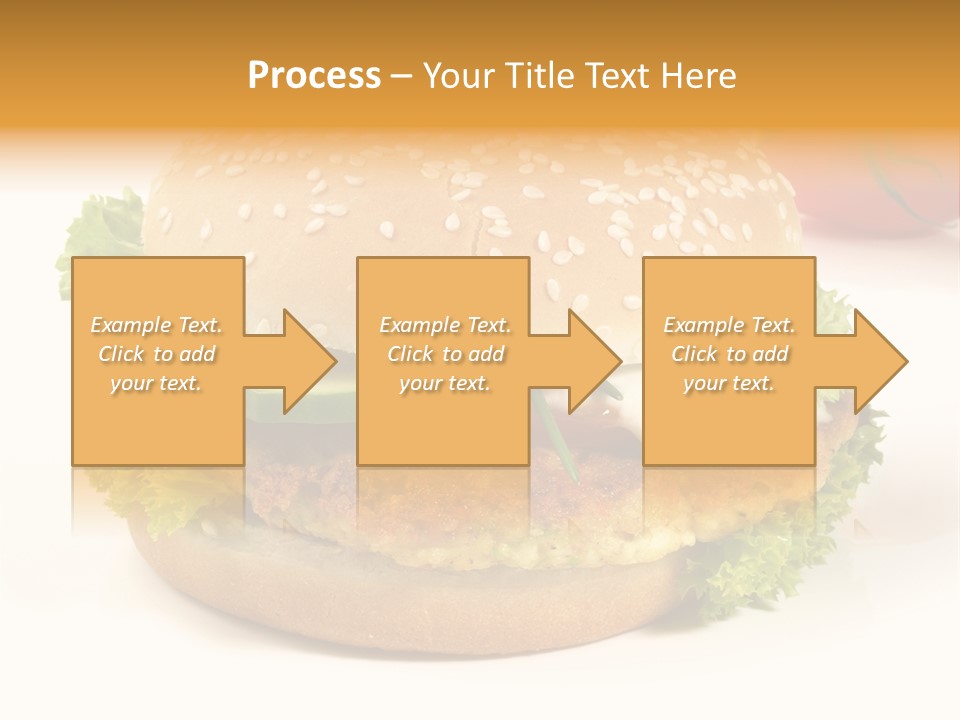 Process – Your Title Text Here

Example Text. Click to add your text.

Example Text. Click to add your text.

Example Text. Click to add your text.